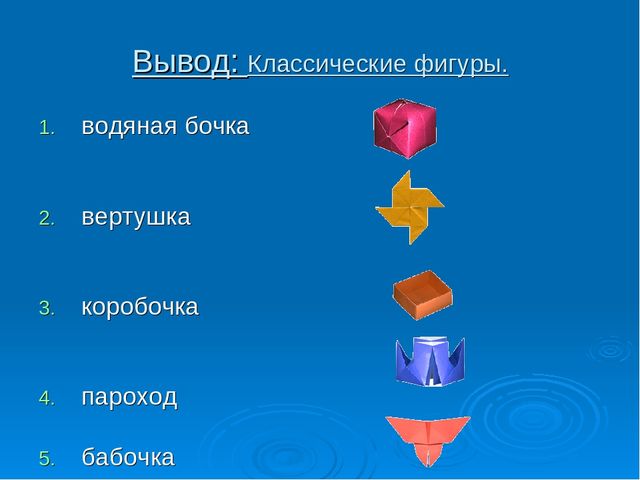 Вывод: Классические фигуры.

1. водяная бочка
2. вертушка
3. коробочка
4. пароход
5. бабочка